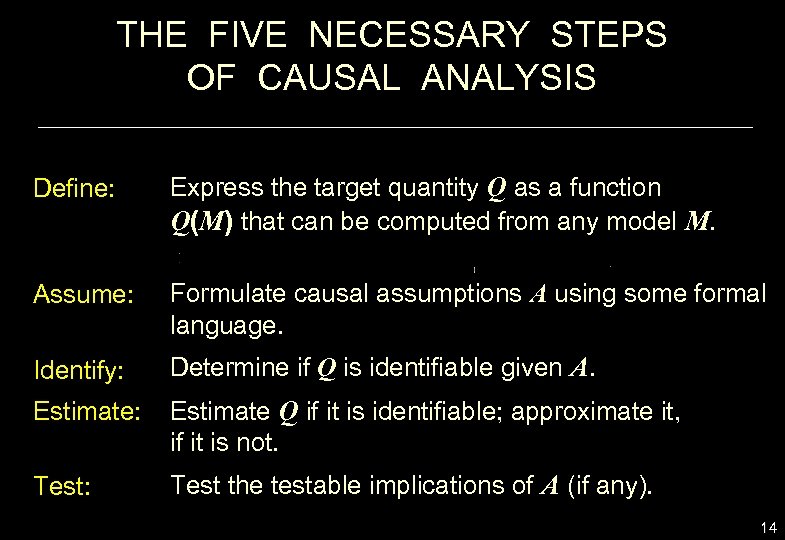 THE FIVE NECESSARY STEPS OF CAUSAL ANALYSIS

Define: Express the target quantity $Q$ as a function $Q(M)$ that can be computed from any model $M$.

Assume: Formulate causal assumptions $A$ using some formal language.

Identify: Determine if $Q$ is identifiable given $A$.

Estimate: Estimate $Q$ if it is identifiable; approximate it, if it is not.

Test: Test the testable implications of $A$ (if any).

14